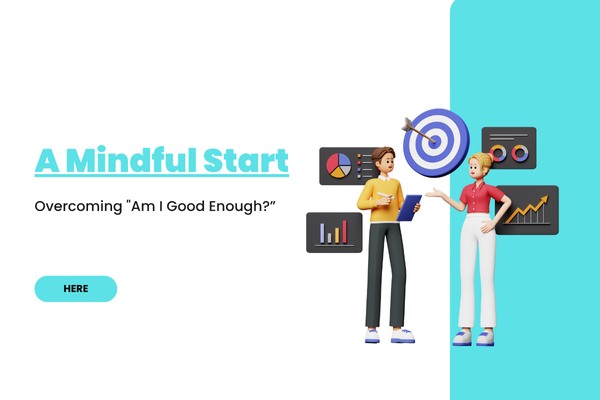 A Mindful Start

Overcoming "Am I Good Enough?”

HERE